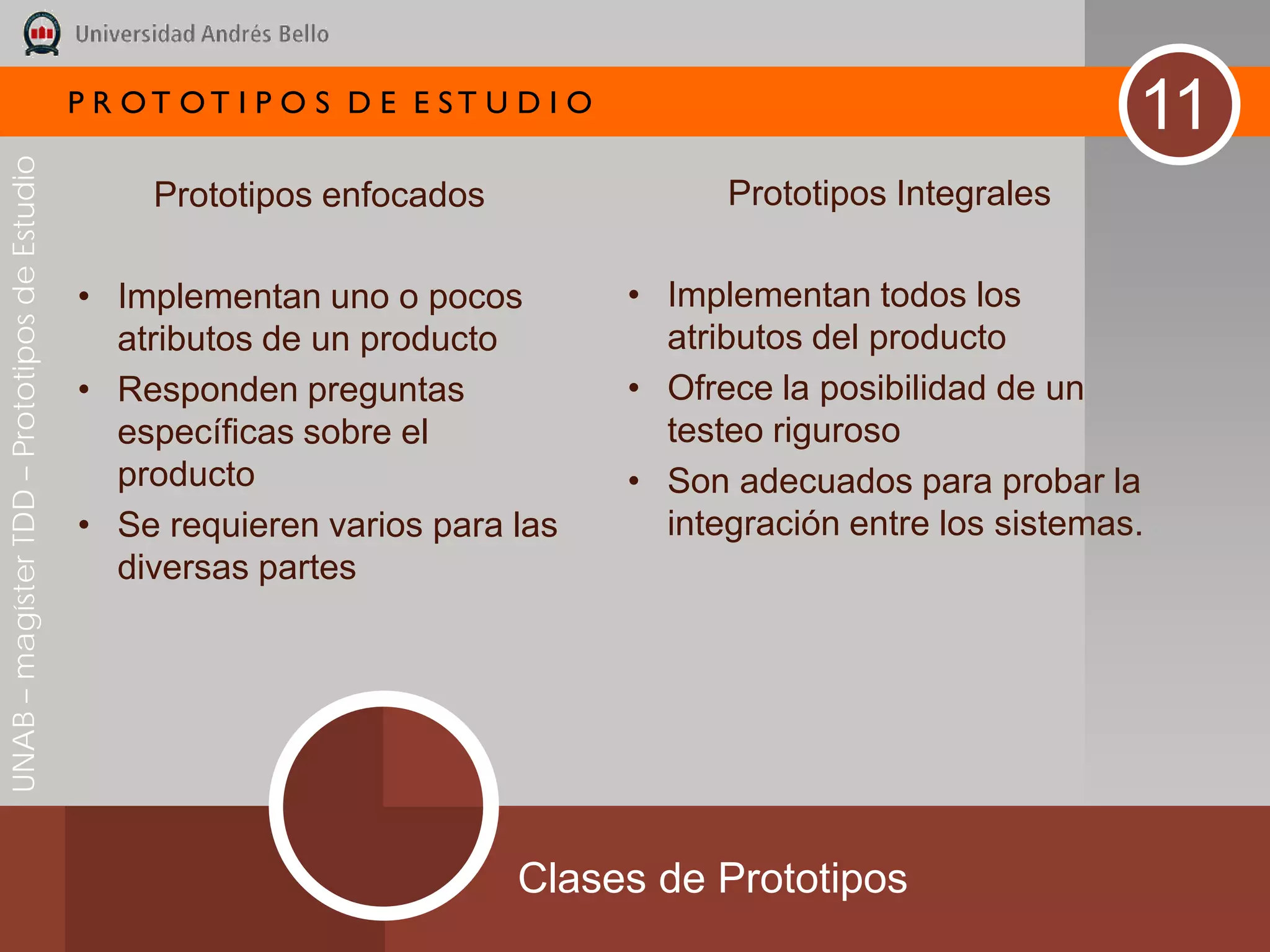 Universidad Andrés Bello

PROTOTIPOS DE ESTUDIO

11

UNAB – magíster TDD – Prototipos de Estudio

Prototipos enfocados

• Implementan uno o pocos atributos de un producto
• Responden preguntas específicas sobre el producto
• Se requieren varios para las diversas partes

Prototipos Integrales

• Implementan todos los atributos del producto
• Ofrece la posibilidad de un testeo riguroso
• Son adecuados para probar la integración entre los sistemas.

Clases de Prototipos